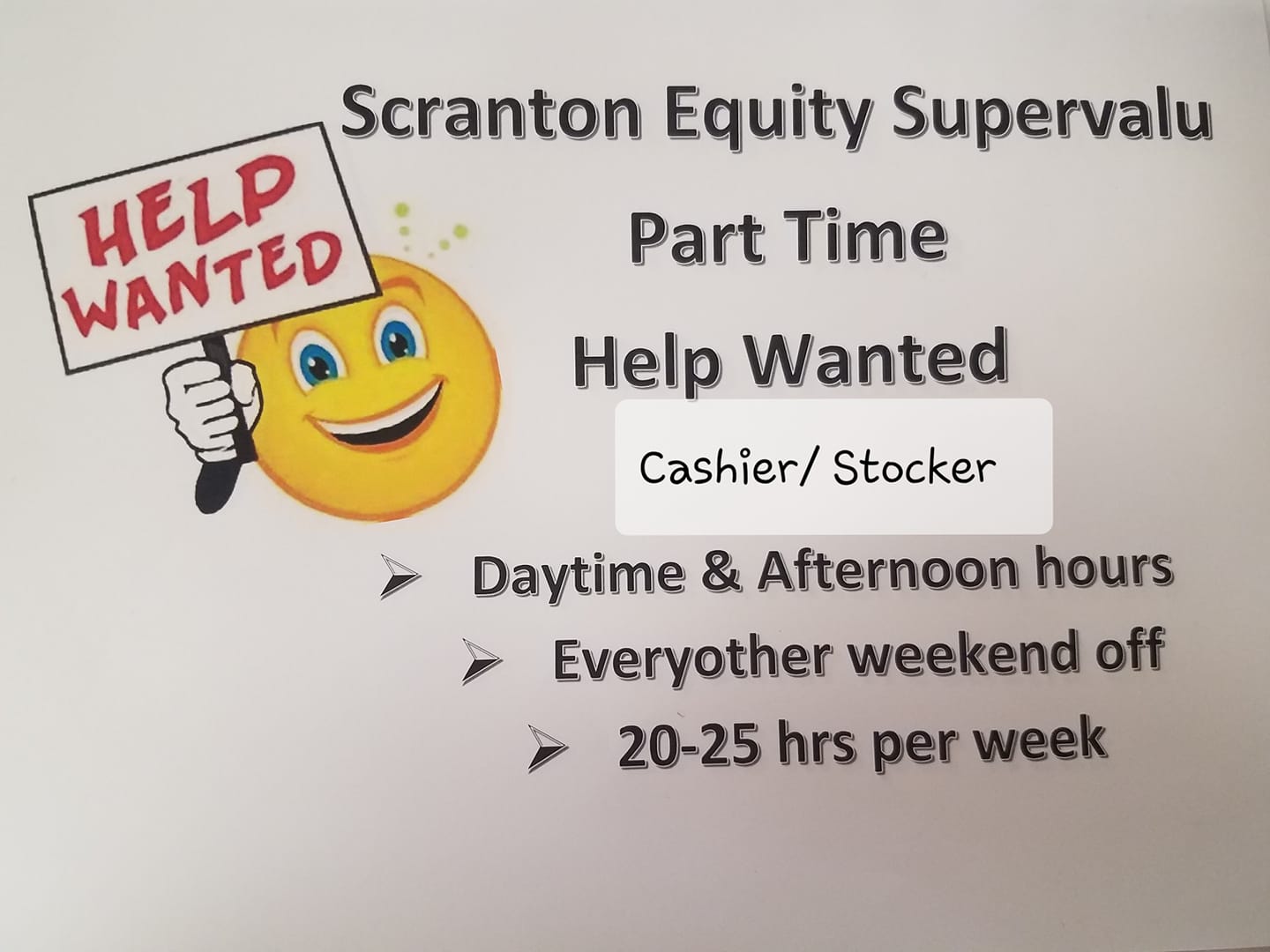 HELP WANTED

Scranton Equity Supervalu

Part Time

Help Wanted

Cashier/ Stocker

➢ Daytime & Afternoon hours

➢ Everyother weekend off

➢ 20-25 hrs per week